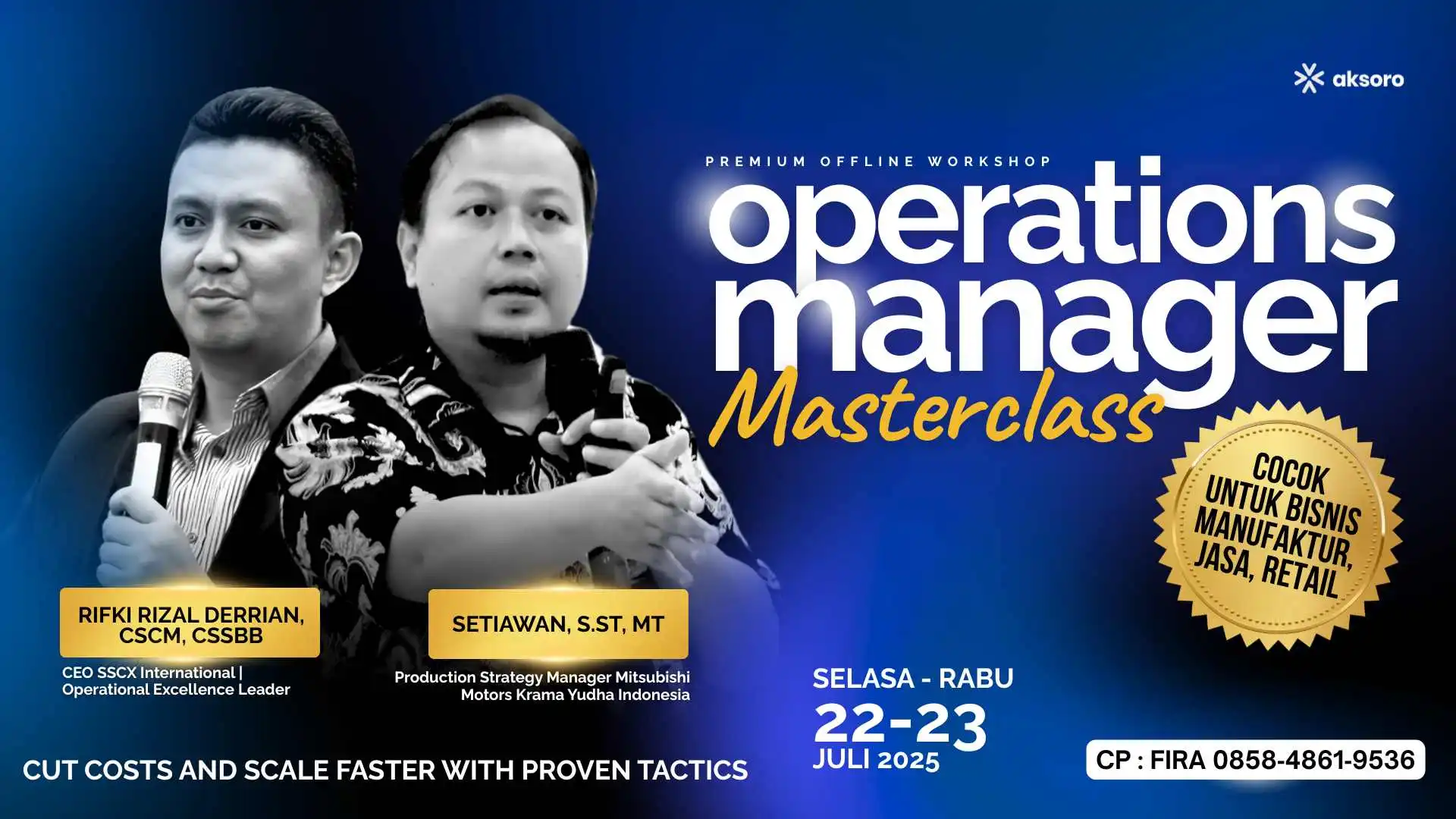 aksoro

PREMIUM OFFLINE WORKSHOP

operations manager Masterclass

COCOK UNTUK BISNIS MANUFAKTUR, JASA, RETAIL

RIFKI RIZAL DERRIAN, CSCM, CSSBB

CEO SSCX International | Operational Excellence Leader

SETIAWAN, S.ST, MT

Production Strategy Manager Mitsubishi Motors Krama Yudha Indonesia

SELASA - RABU

22-23

JULI 2025

CUT COSTS AND SCALE FASTER WITH PROVEN TACTICS

CP : FIRA 0858-4861-9536